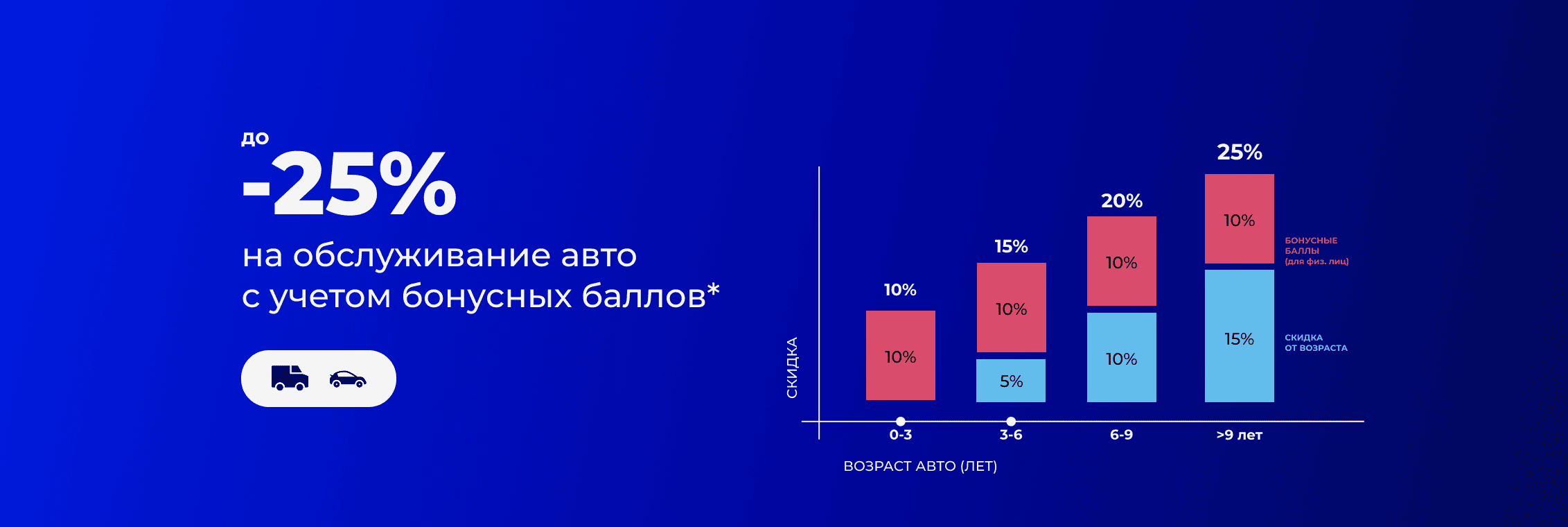 до
-25%
на обслуживание авто
с учетом бонусных баллов*

СКИДКА

10%

10%

15%

10%

5%

20%

10%

10%

25%

10%

15%

БОНУСНЫЕ БАЛЛЫ (для физ. лиц)

СКИДКА ОТ ВОЗРАСТА

0-3
3-6
6-9
>9 лет

ВОЗРАСТ АВТО (ЛЕТ)